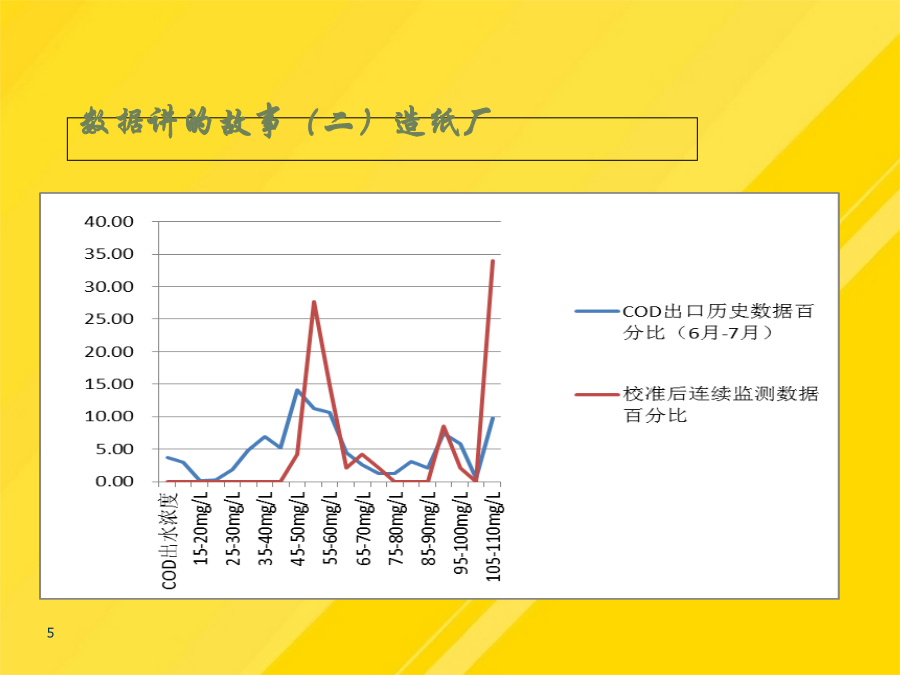 数据讲的故事（二）造纸厂

40.00
35.00
30.00
25.00
20.00
15.00
10.00
5.00
0.00

COD出水浓度
15-20mg/L
25-30mg/L
35-40mg/L
45-50mg/L
55-60mg/L
65-70mg/L
75-80mg/L
85-90mg/L
95-100mg/L
105-110mg/L

COD出口历史数据百分比（6月-7月）

校准后连续监测数据百分比

5